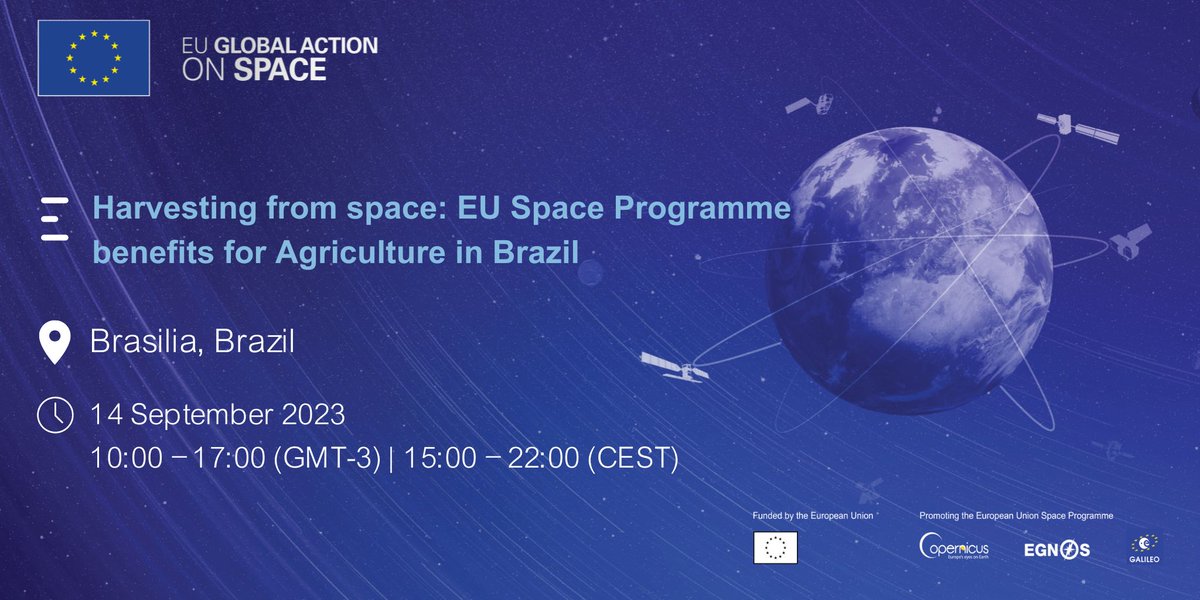 EU GLOBAL ACTION ON SPACE

Harvesting from space: EU Space Programme benefits for Agriculture in Brazil

Brasilia, Brazil

14 September 2023
10:00 – 17:00 (GMT-3) | 15:00 – 22:00 (CEST)

Funded by the European Union

Promoting the European Union Space Programme

Copernicus
Europe's eyes on Earth

EGNOS

GALILEO